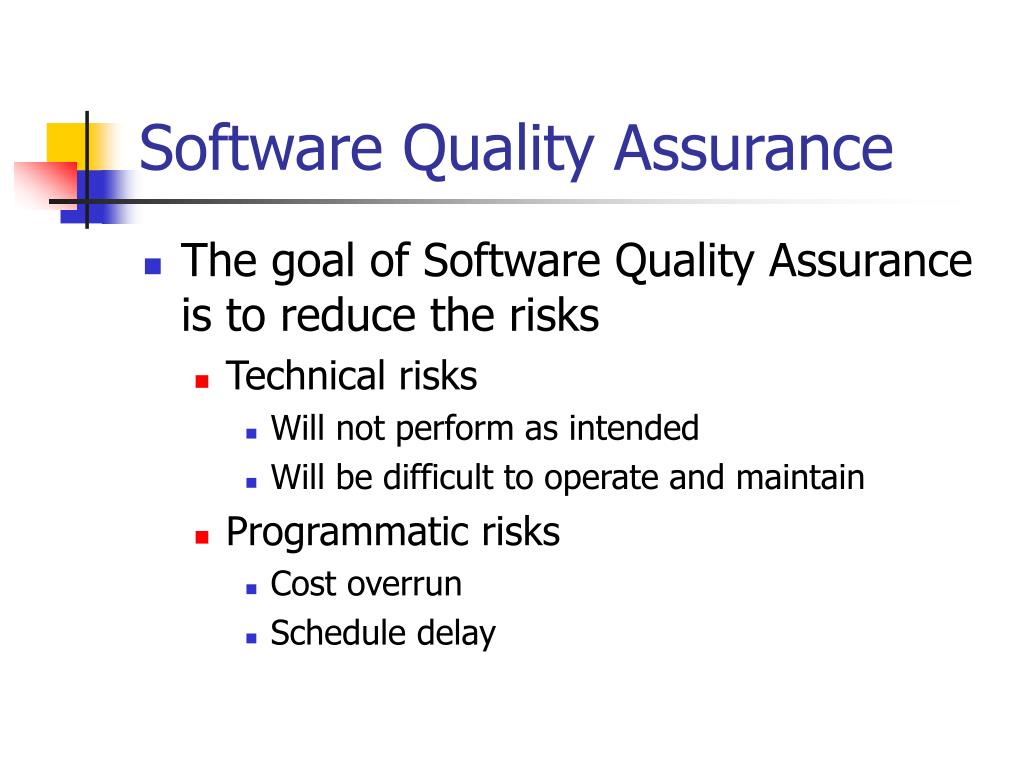 Software Quality Assurance

- The goal of Software Quality Assurance is to reduce the risks
  - Technical risks
    - Will not perform as intended
    - Will be difficult to operate and maintain
  - Programmatic risks
    - Cost overrun
    - Schedule delay